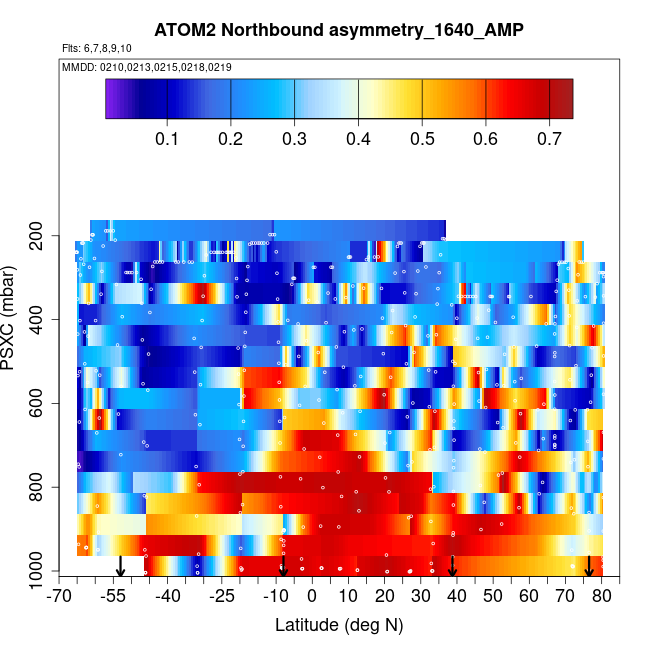 ATOM2 Northbound asymmetry_1640_AMP

Flts: 6,7,8,9,10

MMDD: 0210,0213,0215,0218,0219

0.1 0.2 0.3 0.4 0.5 0.6 0.7

PSXC (mbar)

200
400
600
800
1000

-70 -55 -40 -25 -10 0 10 20 30 40 50 60 70 80

Latitude (deg N)